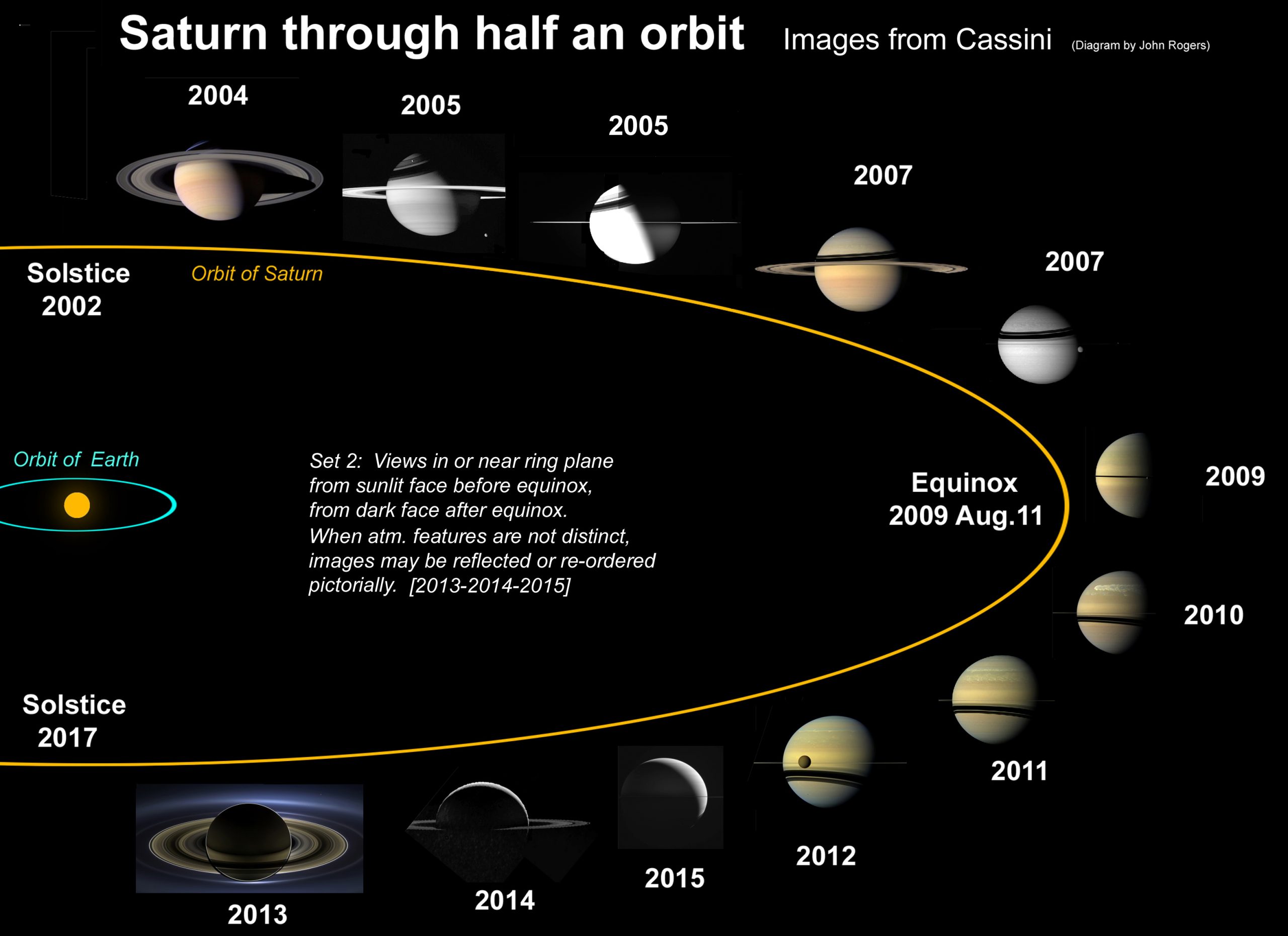 Saturn through half an orbit Images from Cassini (Diagram by John Rogers)

2004

2005

2005

2007

2007

Solstice 2002

Orbit of Saturn

Orbit of Earth

Set 2: Views in or near ring plane from sunlit face before equinox, from dark face after equinox. When atm. features are not distinct, images may be reflected or re-ordered pictorially. [2013-2014-2015]

Equinox 2009 Aug.11

2009

2010

2011

Solstice 2017

2012

2015

2014

2013